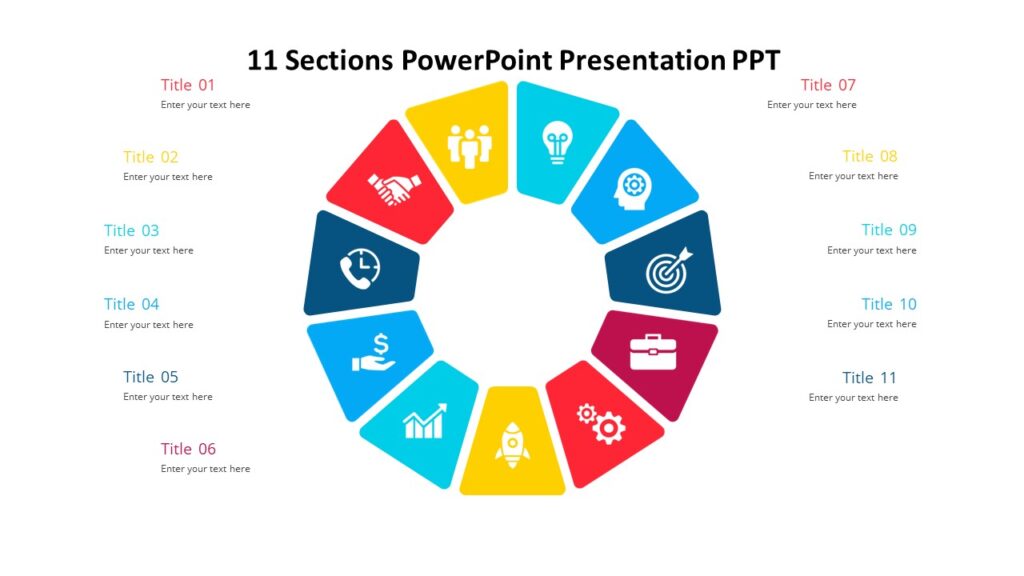 11 Sections PowerPoint Presentation PPT

Title 01
Enter your text here

Title 02
Enter your text here

Title 03
Enter your text here

Title 04
Enter your text here

Title 05
Enter your text here

Title 06
Enter your text here

Title 07
Enter your text here

Title 08
Enter your text here

Title 09
Enter your text here

Title 10
Enter your text here

Title 11
Enter your text here